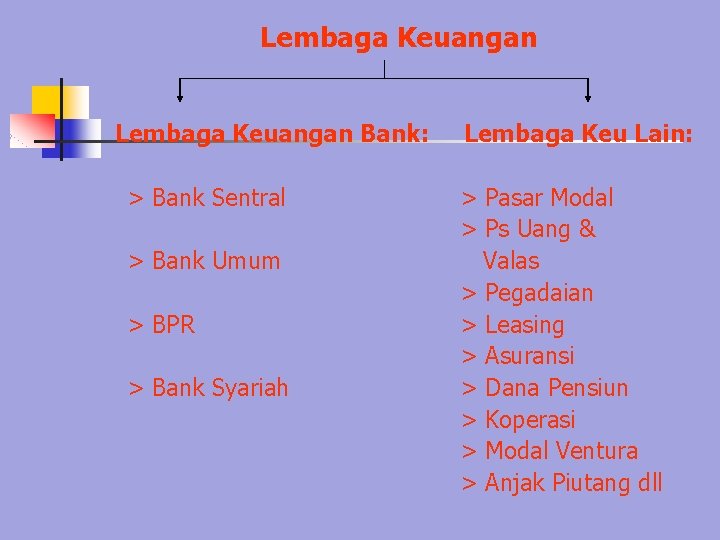 Lembaga Keuangan

Lembaga Keuangan Bank:

> Bank Sentral

> Bank Umum

> BPR

> Bank Syariah

Lembaga Keu Lain:

> Pasar Modal
> Ps Uang & Valas
> Pegadaian
> Leasing
> Asuransi
> Dana Pensiun
> Koperasi
> Modal Ventura
> Anjak Piutang dll